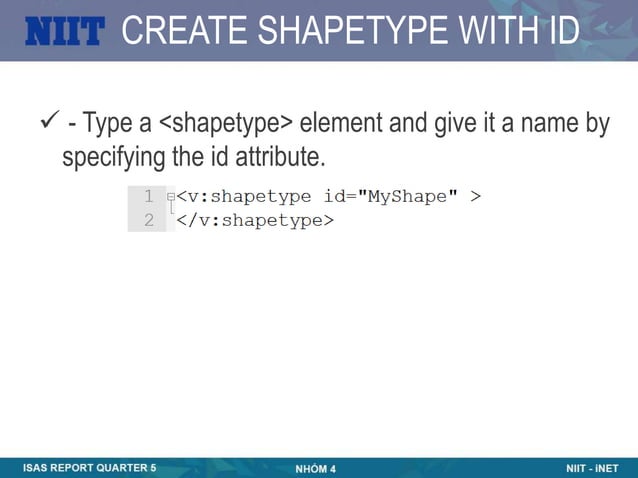 NIIT CREATE SHAPETYPE WITH ID

✓ - Type a <shapetype> element and give it a name by specifying the id attribute.

1 <v:shapetype id="MyShape" >
2 </v:shapetype>

ISAS REPORT QUARTER 5
NHÓM 4
NIIT - iNET